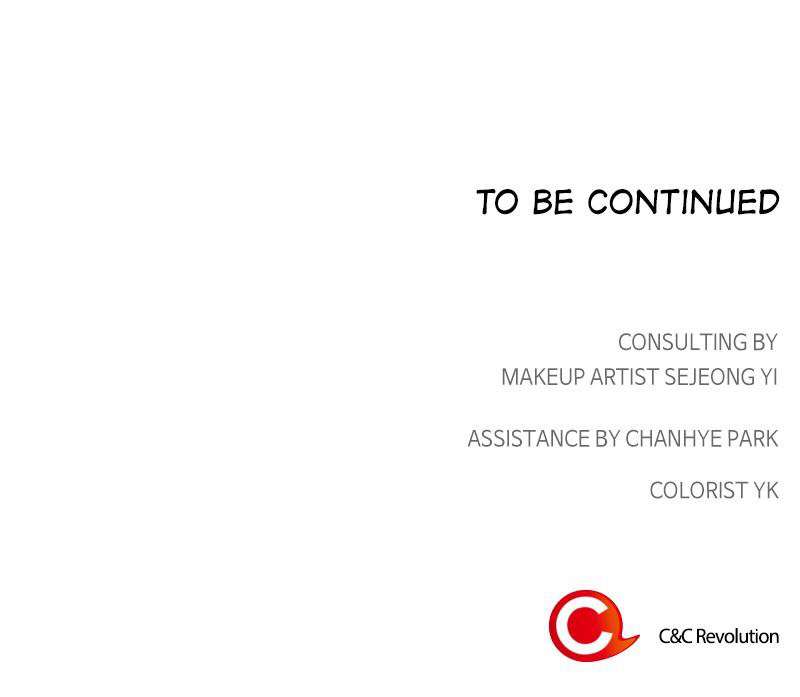 TO BE CONTINUED

CONSULTING BY
MAKEUP ARTIST SEJEONG YI

ASSISTANCE BY CHANHYE PARK

COLORIST YK

C&C Revolution